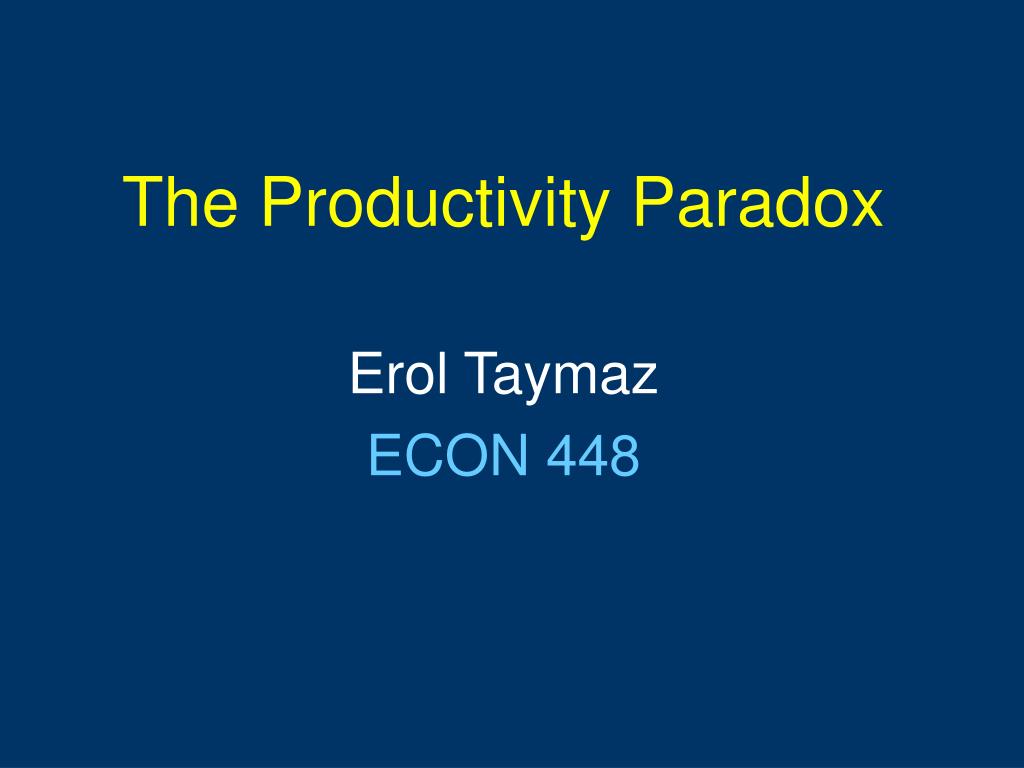 The Productivity Paradox

Erol Taymaz

ECON 448